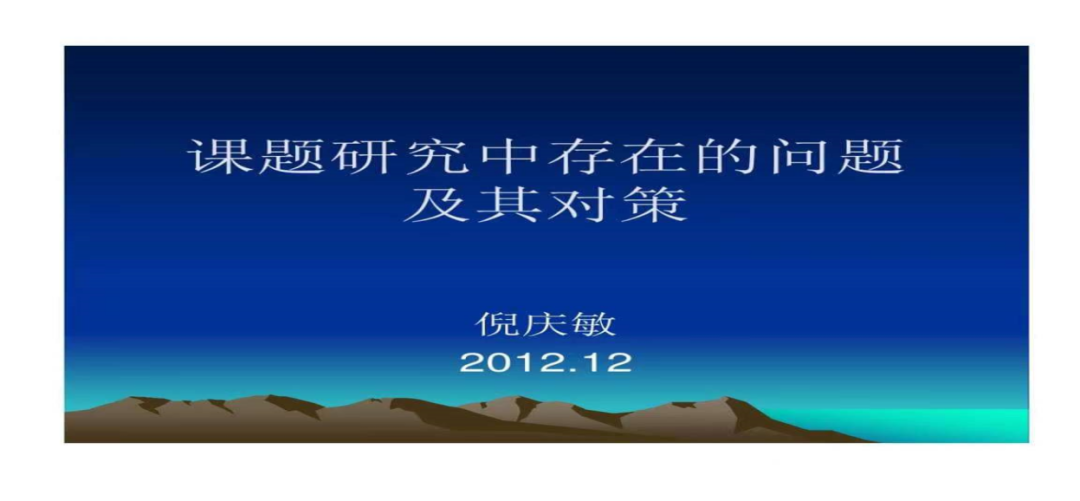 课题研究中存在的问题
及其对策

倪庆敏
2012.12